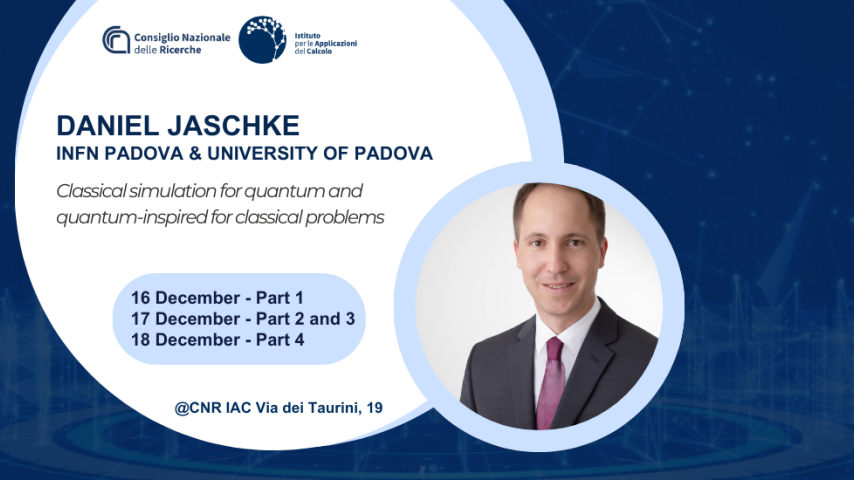 Consiglio Nazionale delle Ricerche

Istituto per le Applicazioni del Calcolo

DANIEL JASCHKE
INFN PADOVA & UNIVERSITY OF PADOVA

Classical simulation for quantum and quantum-inspired for classical problems

16 December - Part 1
17 December - Part 2 and 3
18 December - Part 4

@CNR IAC Via dei Taurini, 19